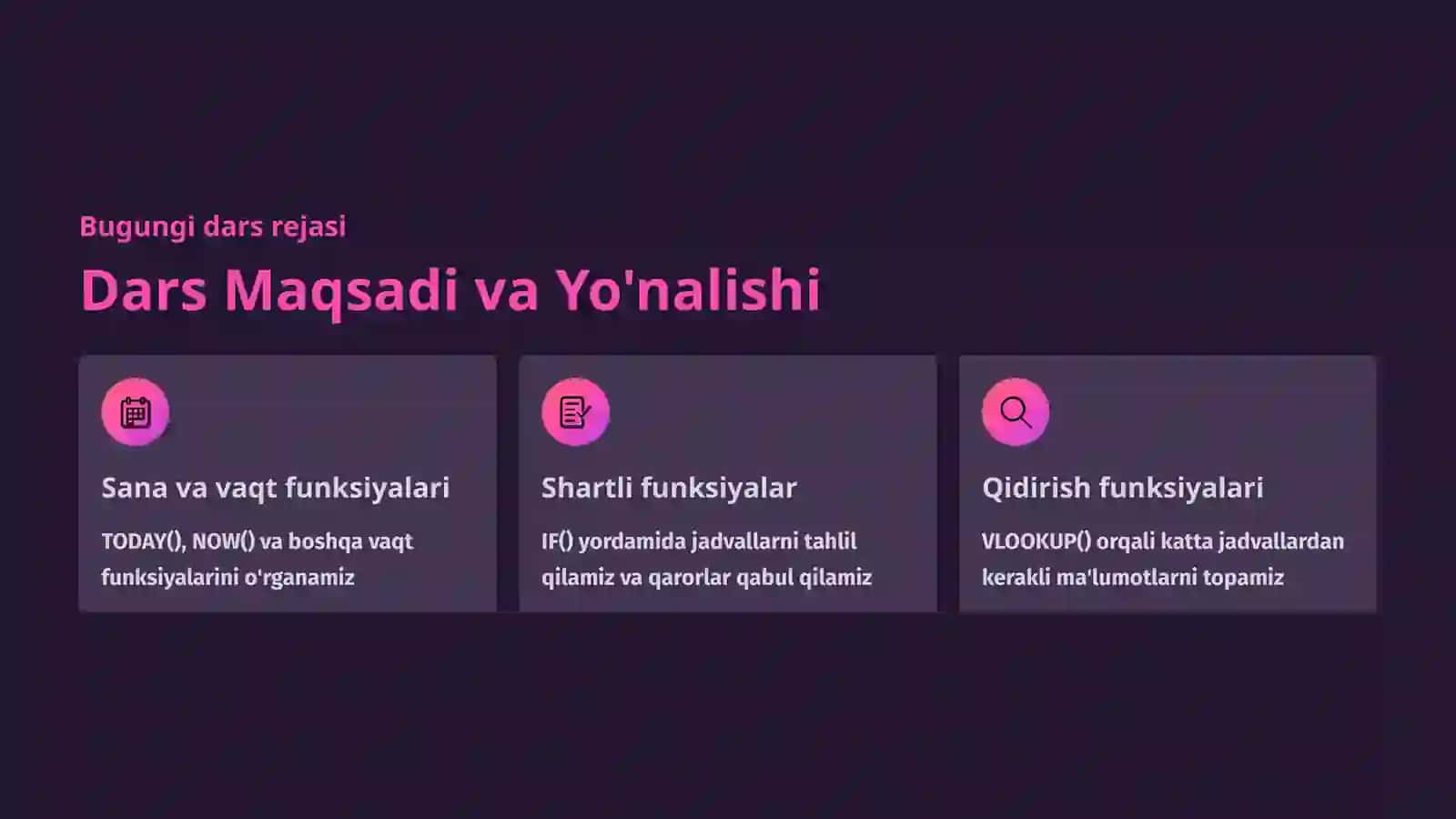 Bugungi dars rejasi

Dars Maqsadi va Yo'nalishi

Sana va vaqt funksiyalari

TODAY(), NOW() va boshqa vaqt funksiyalarini o'rganamiz

Shartli funksiyalar

IF() yordamida jadvallarni tahlil qilamiz va qarorlar qabul qilamiz

Qidirish funksiyalari

VLOOKUP() orqali katta jadvallardan kerakli ma'lumotlarni topamiz